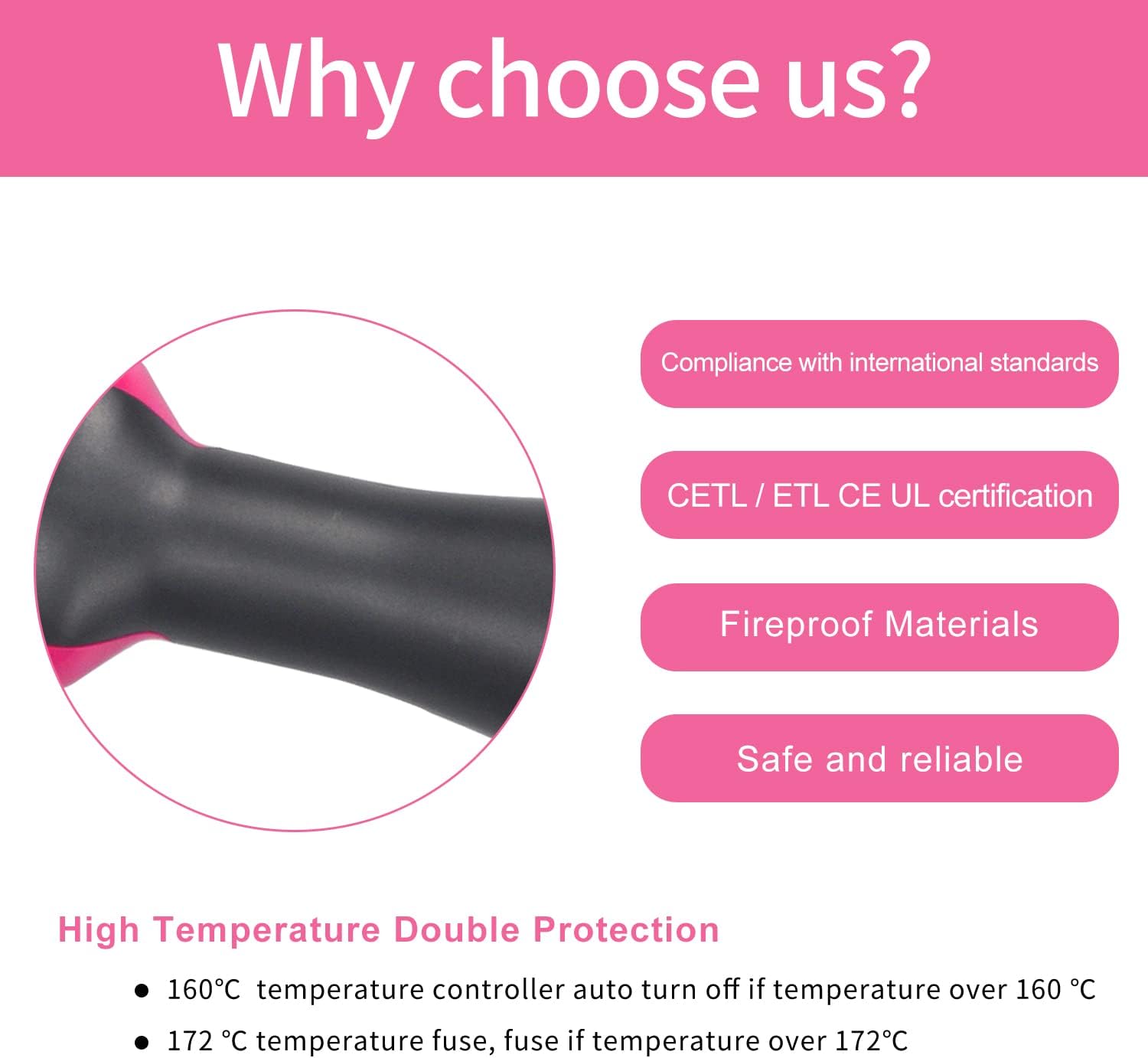 Why choose us?

Compliance with international standards

CETL / ETL CE UL certification

Fireproof Materials

Safe and reliable

High Temperature Double Protection

● 160℃ temperature controller auto turn off if temperature over 160 ℃

● 172 ℃ temperature fuse, fuse if temperature over 172℃